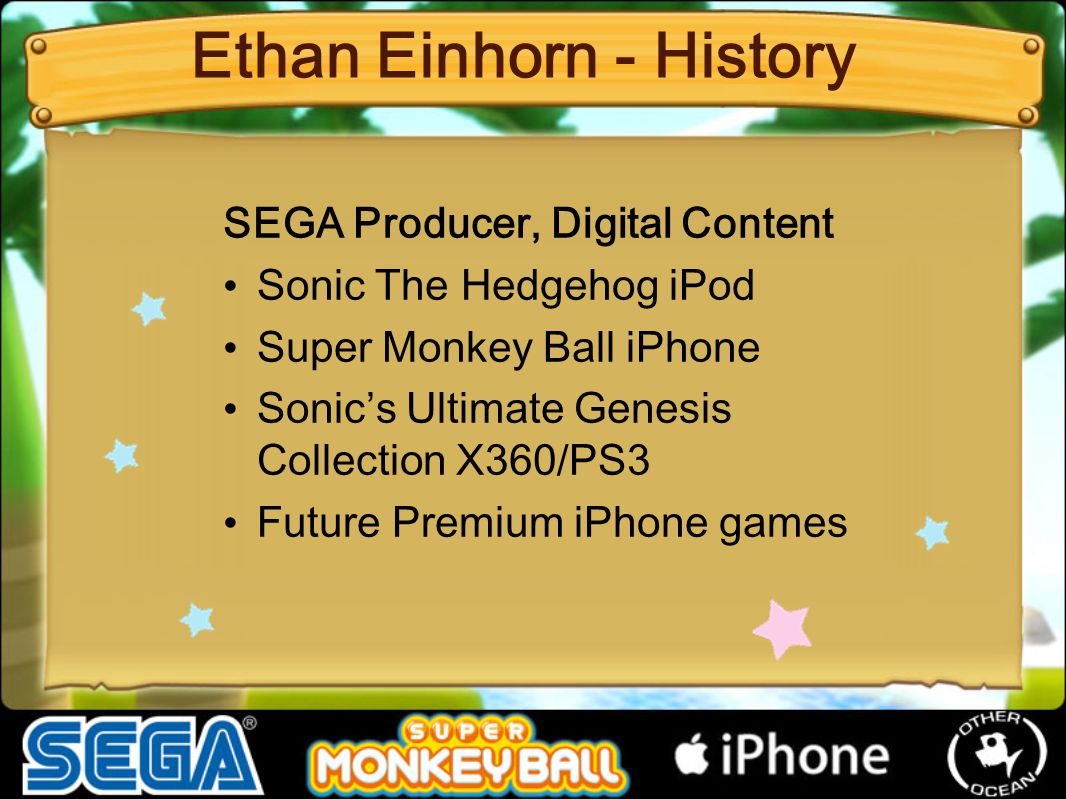 Ethan Einhorn - History

SEGA Producer, Digital Content

• Sonic The Hedgehog iPod
• Super Monkey Ball iPhone
• Sonic's Ultimate Genesis Collection X360/PS3
• Future Premium iPhone games

SEGA®

SUPER MONKEY BALL

iPhone

OTHER OCEAN